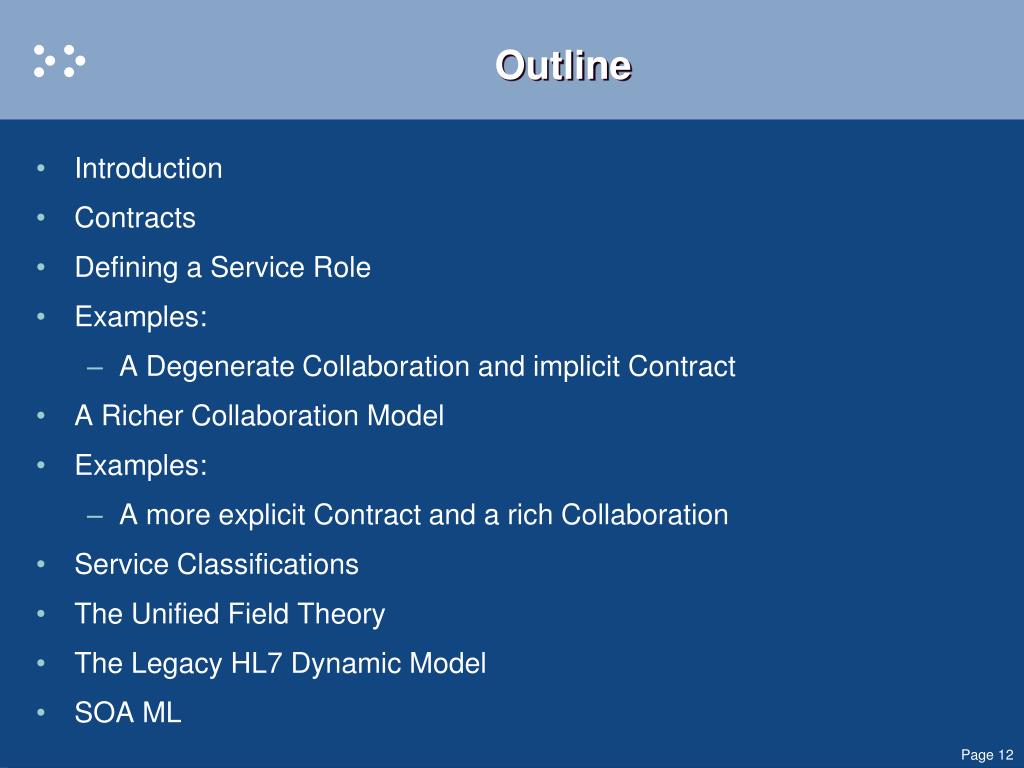 Outline

• Introduction
• Contracts
• Defining a Service Role
• Examples:
  – A Degenerate Collaboration and implicit Contract
• A Richer Collaboration Model
• Examples:
  – A more explicit Contract and a rich Collaboration
• Service Classifications
• The Unified Field Theory
• The Legacy HL7 Dynamic Model
• SOA ML

Page 12